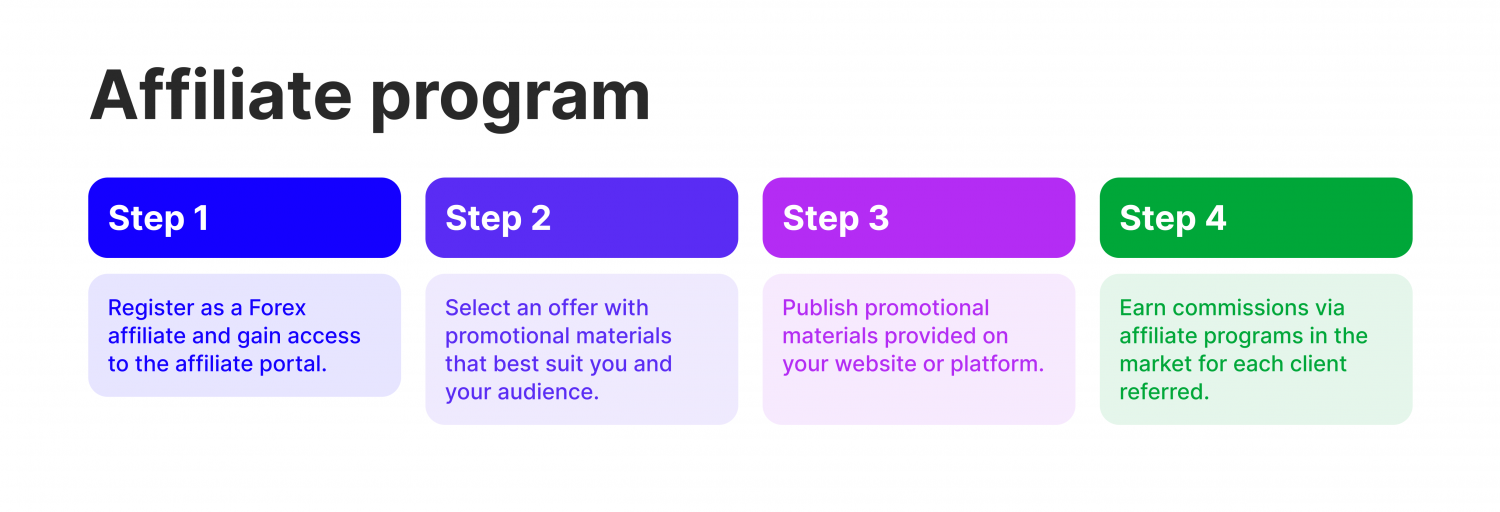 Affiliate program

Step 1

Register as a Forex affiliate and gain access to the affiliate portal.

Step 2

Select an offer with promotional materials that best suit you and your audience.

Step 3

Publish promotional materials provided on your website or platform.

Step 4

Earn commissions via affiliate programs in the market for each client referred.